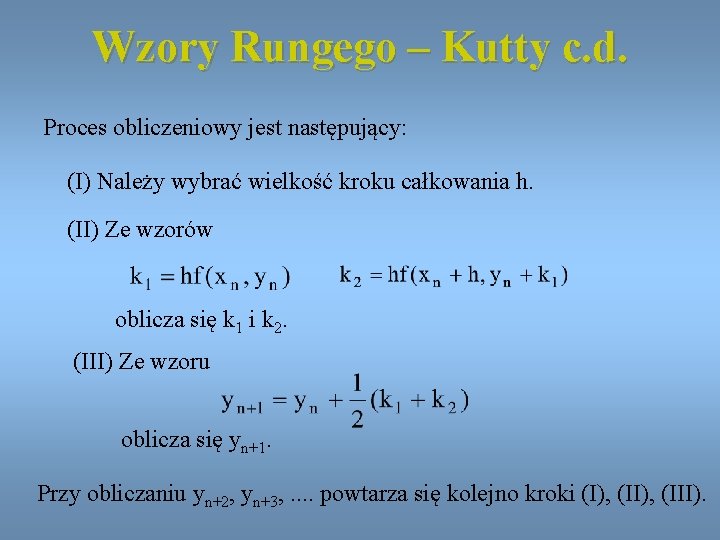 Wzory Rungego – Kutty c.d.

Proces obliczeniowy jest następujący:

(I) Należy wybrać wielkość kroku całkowania h.

(II) Ze wzorów

$k_1 = hf(x_n, y_n)$ $k_2 = hf(x_n + h, y_n + k_1)$

oblicza się $k_1$ i $k_2$.

(III) Ze wzoru

$y_{n+1} = y_n + \frac{1}{2}(k_1 + k_2)$

oblicza się $y_{n+1}$.

Przy obliczaniu $y_{n+2}$, $y_{n+3}$, .... powtarza się kolejno kroki (I), (II), (III).